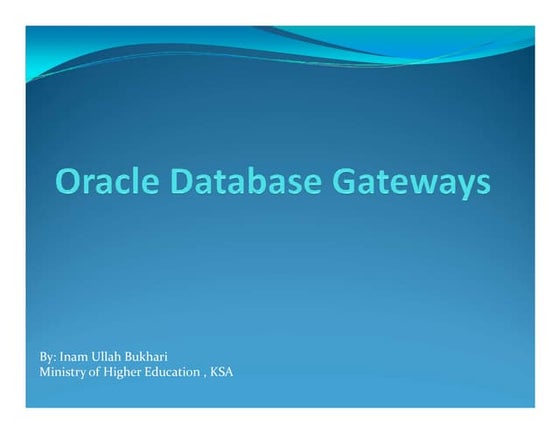 Oracle Database Gateways

By: Inam Ullah Bukhari
Ministry of Higher Education , KSA